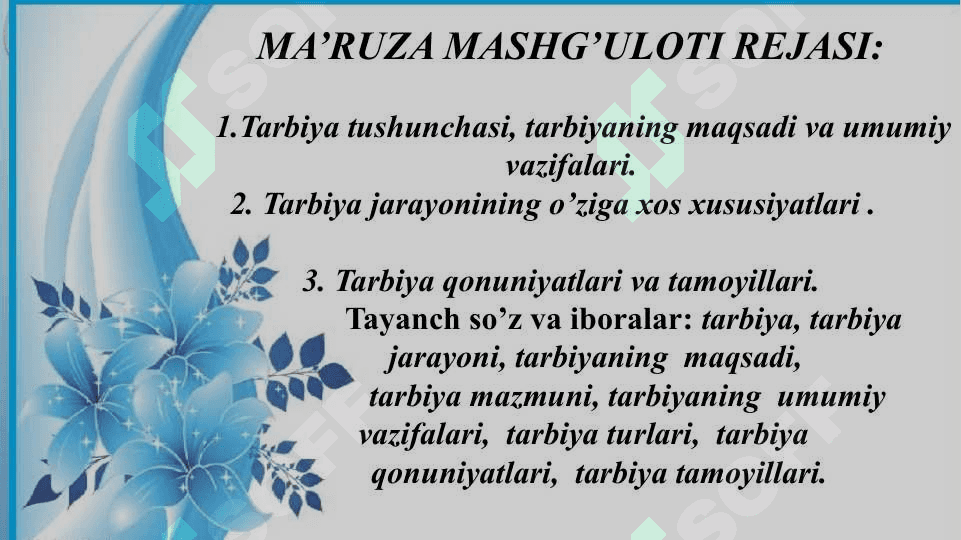 MA’RUZA MASHG’ULOTI REJASI:

1.Tarbiya tushunchasi, tarbiyaning maqsadi va umumiy vazifalari.
2. Tarbiya jarayonining o’ziga xos xususiyatlari .

3. Tarbiya qonuniyatlari va tamoyillari.
Tayanch so’z va iboralar: tarbiya, tarbiya jarayoni, tarbiyaning maqsadi, tarbiya mazmuni, tarbiyaning umumiy vazifalari, tarbiya turlari, tarbiya qonuniyatlari, tarbiya tamoyillari.